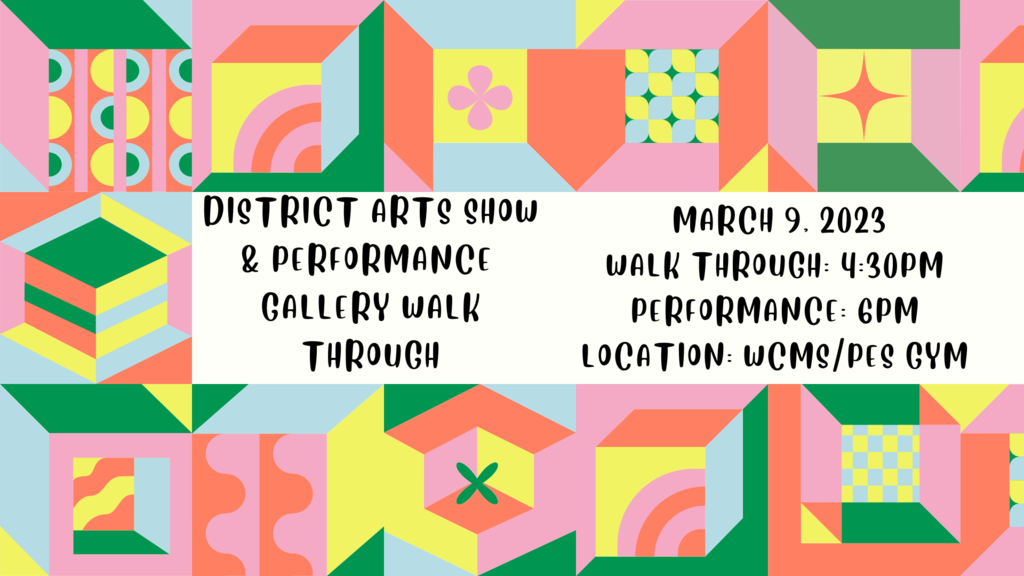 DISTRICT ARTS SHOW & PERFORMANCE GALLERY WALK THROUGH

MARCH 9, 2023
WALK THROUGH: 4:30PM
PERFORMANCE: 6PM
LOCATION: WCMS/PES GYM